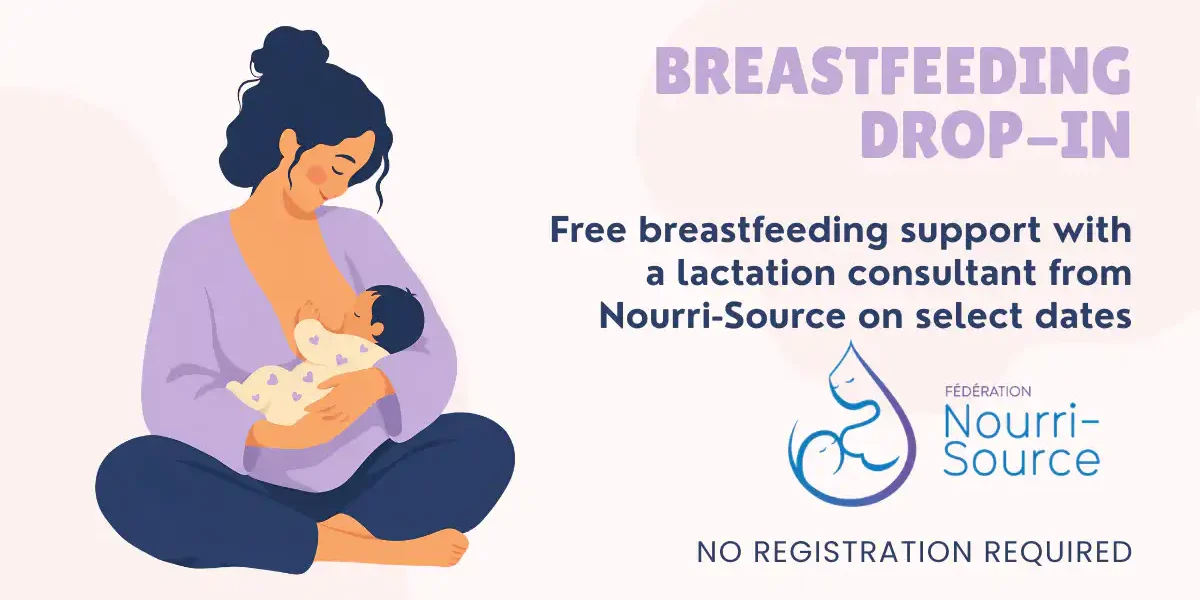 BREASTFEEDING DROP-IN

Free breastfeeding support with a lactation consultant from Nourri-Source on select dates

FÉDÉRATION
Nourri-Source

NO REGISTRATION REQUIRED